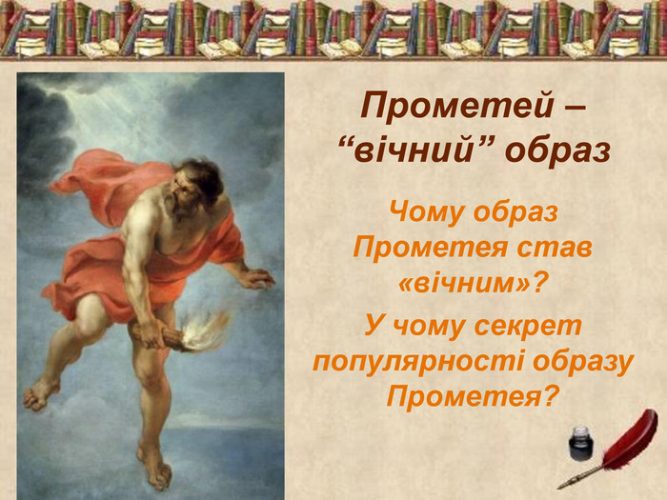 Прометей –
“вічний” образ

Чому образ Прометея став «вічним»?

У чому секрет популярності образу Прометея?